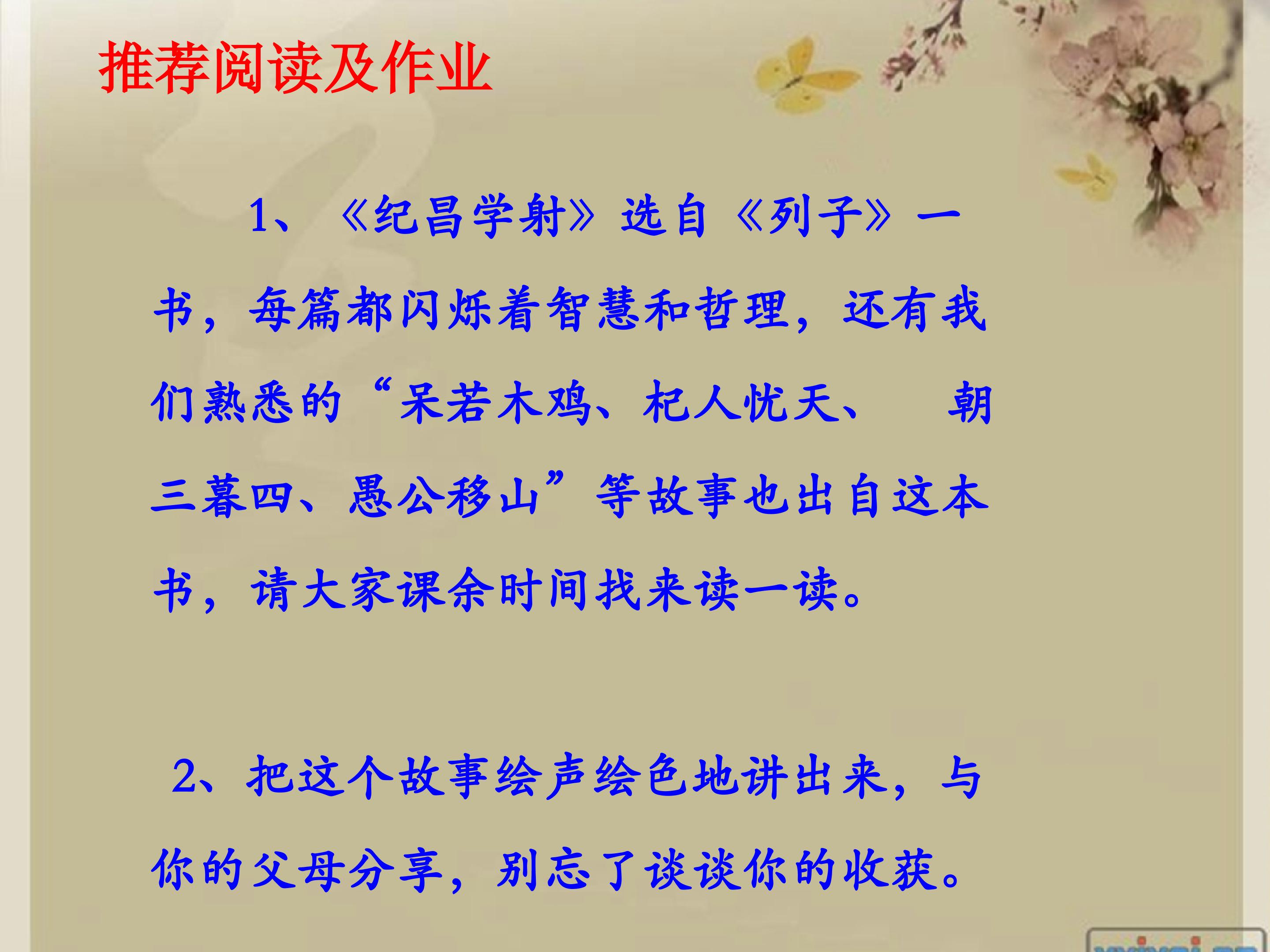 推荐阅读及作业

1、《纪昌学射》选自《列子》一书，每篇都闪烁着智慧和哲理，还有我们熟悉的“呆若木鸡、杞人忧天、 朝三暮四、愚公移山”等故事也出自这本书，请大家课余时间找来读一读。

2、把这个故事绘声绘色地讲出来，与你的父母分享，别忘了谈谈你的收获。